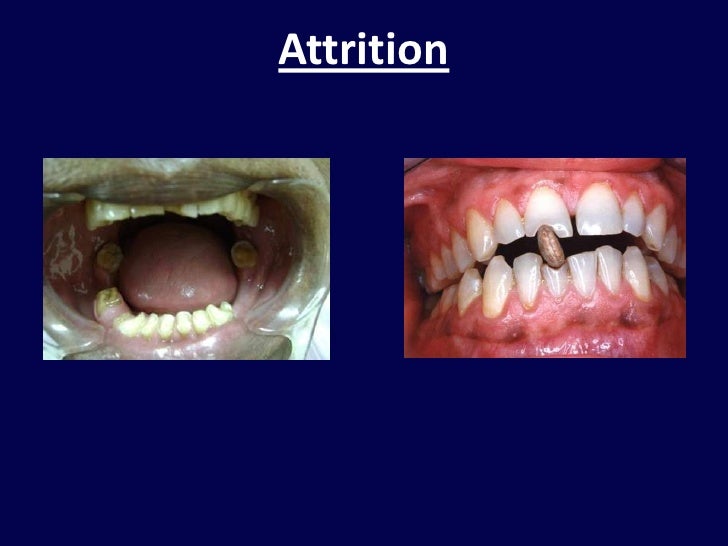 Attrition